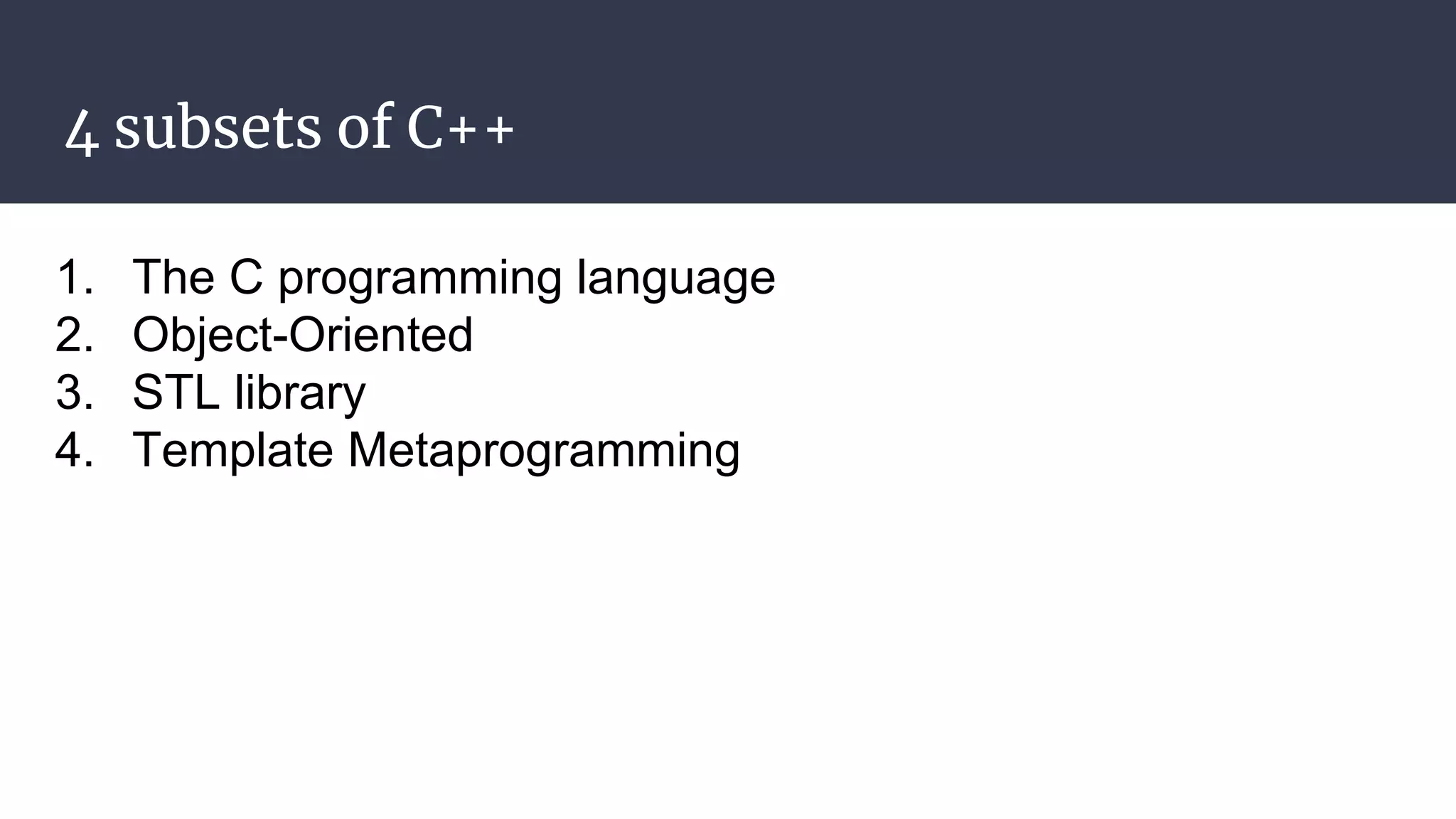 4 subsets of C++

1. The C programming language
2. Object-Oriented
3. STL library
4. Template Metaprogramming